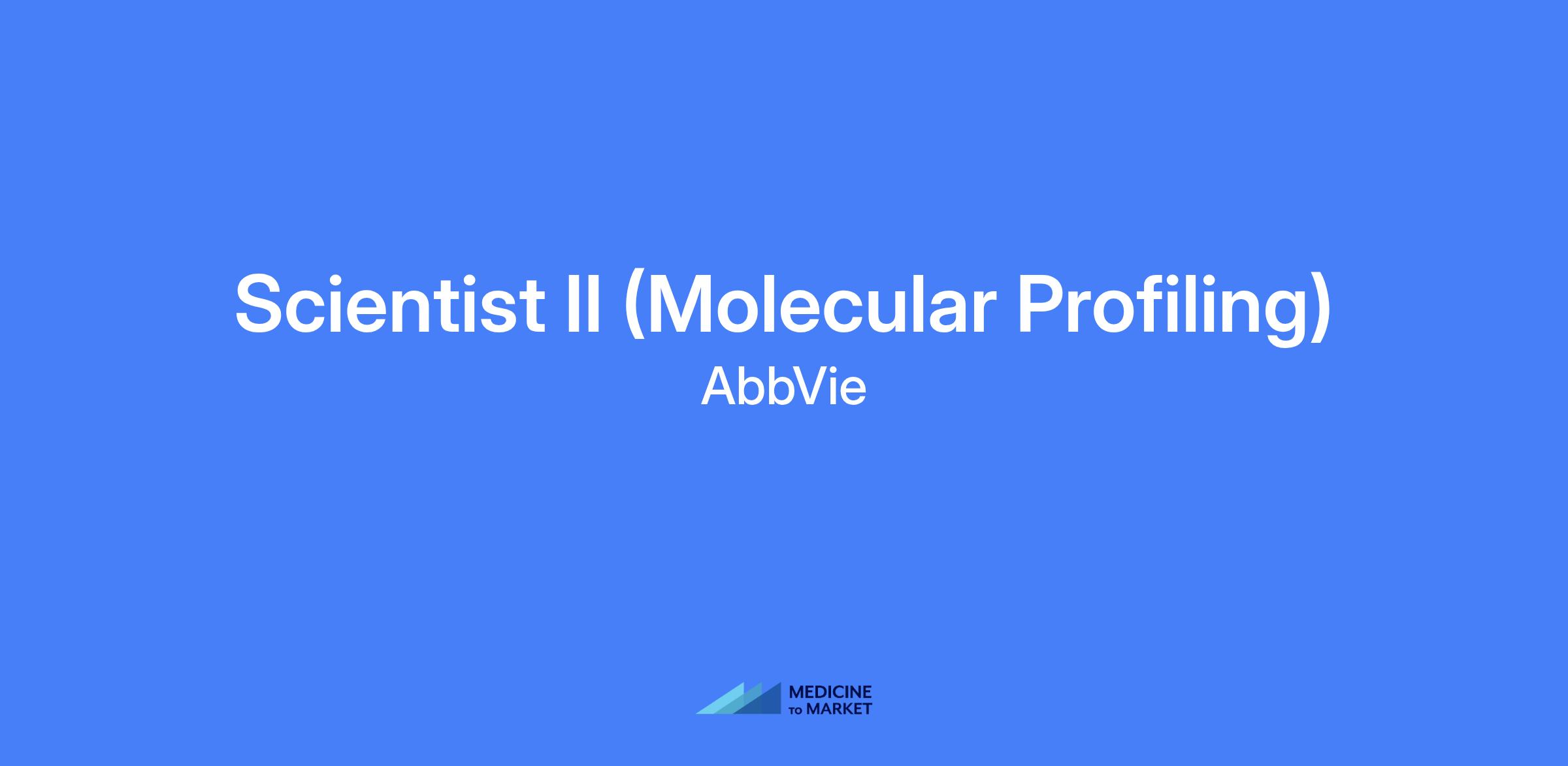 Scientist II (Molecular Profiling)
AbbVie

MEDICINE TO MARKET